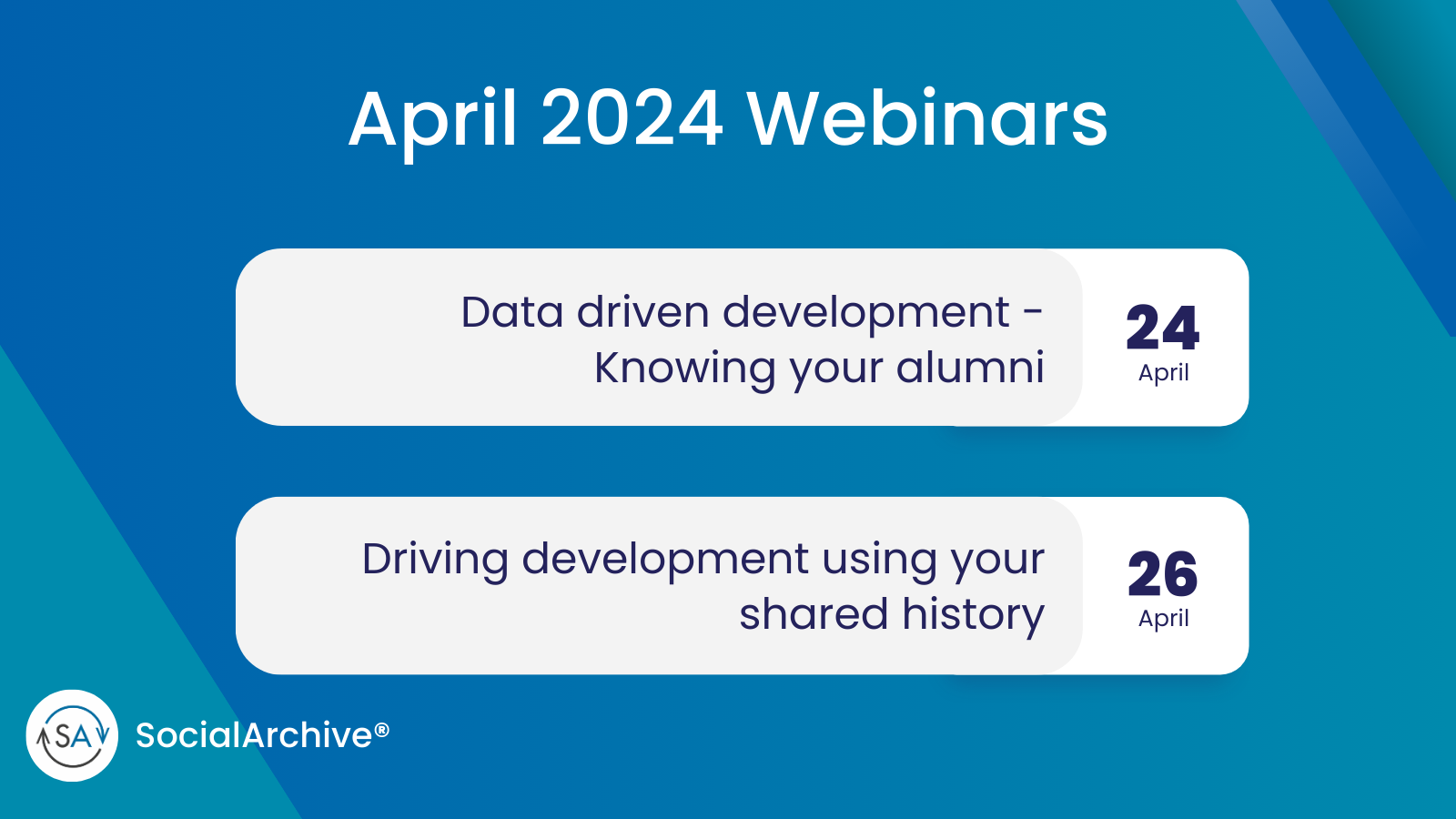 April 2024 Webinars

Data driven development - Knowing your alumni

24
April

Driving development using your shared history

26
April

SA

SocialArchive®